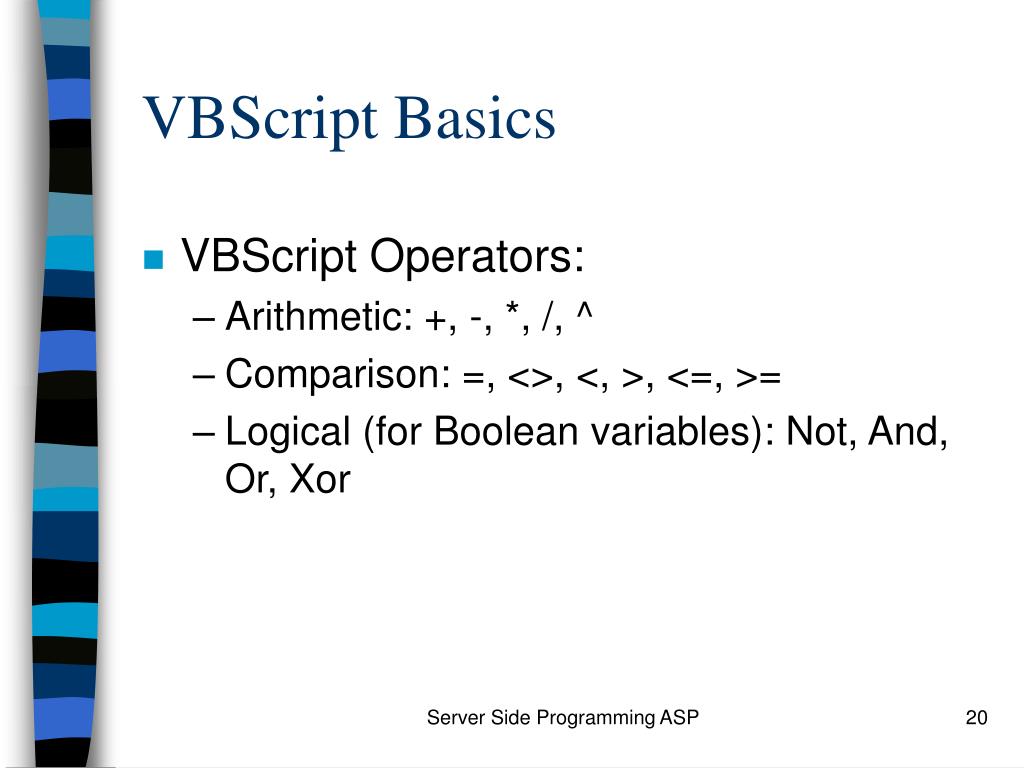 VBScript Basics

VBScript Operators:

– Arithmetic: +, -, *, /, ^

– Comparison: =, <>, <, >, <=, >=

– Logical (for Boolean variables): Not, And, Or, Xor

Server Side Programming ASP

20